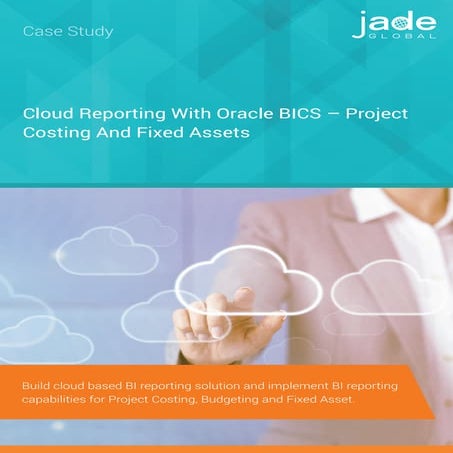 Case Study

jade GLOBAL

Cloud Reporting With Oracle BICS – Project Costing And Fixed Assets

Build cloud based BI reporting solution and implement BI reporting capabilities for Project Costing, Budgeting and Fixed Asset.